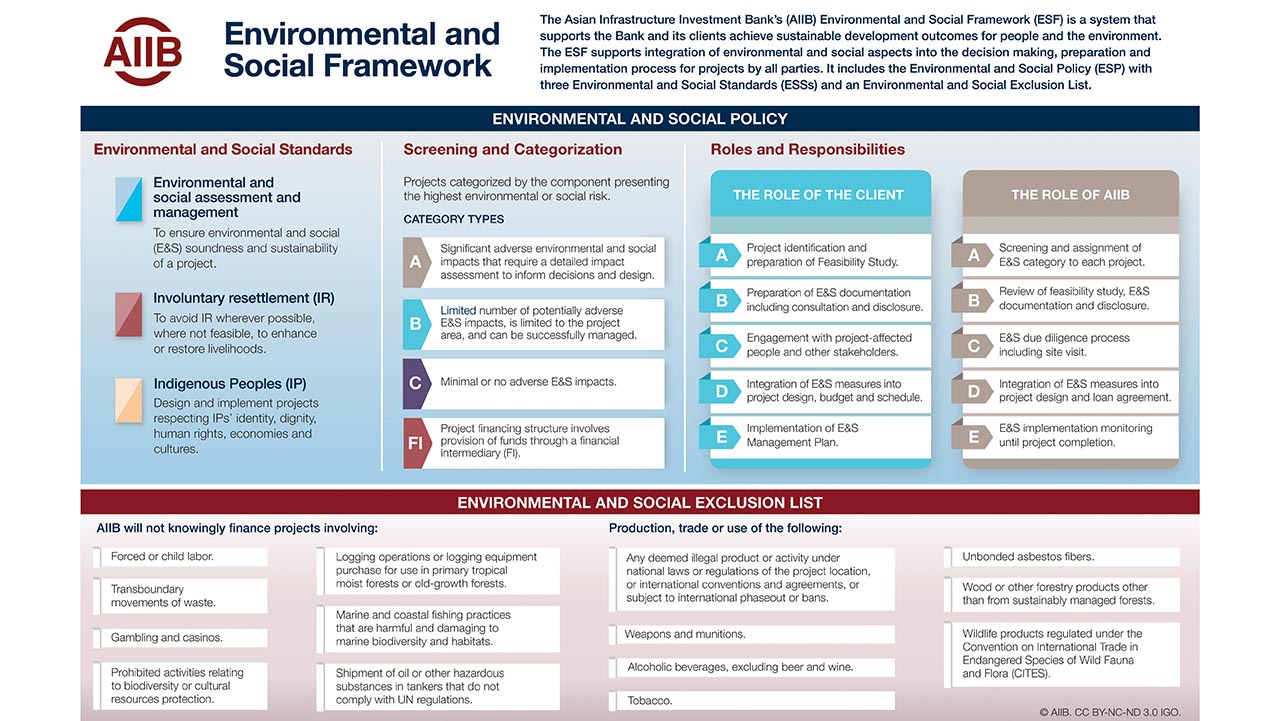 AIIB

Environmental and Social Framework

The Asian Infrastructure Investment Bank's (AIIB) Environmental and Social Framework (ESF) is a system that supports the Bank and its clients achieve sustainable development outcomes for people and the environment. The ESF supports integration of environmental and social aspects into the decision making, preparation and implementation process for projects by all parties. It includes the Environmental and Social Policy (ESP) with three Environmental and Social Standards (ESSs) and an Environmental and Social Exclusion List.

ENVIRONMENTAL AND SOCIAL POLICY

Environmental and Social Standards

Environmental and social assessment and management
To ensure environmental and social (E&S) soundness and sustainability of a project.

Involuntary resettlement (IR)
To avoid IR wherever possible, where not feasible, to enhance or restore livelihoods.

Indigenous Peoples (IP)
Design and implement projects respecting IPs' identity, dignity, human rights, economies and cultures.

Screening and Categorization

Projects categorized by the component presenting the highest environmental or social risk.

CATEGORY TYPES

A Significant adverse environmental and social impacts that require a detailed impact assessment to inform decisions and design.

B Limited number of potentially adverse E&S impacts, is limited to the project area, and can be successfully managed.

C Minimal or no adverse E&S impacts.

FI Project financing structure involves provision of funds through a financial intermediary (FI).

Roles and Responsibilities

THE ROLE OF THE CLIENT

A Project identification and preparation of Feasibility Study.
B Preparation of E&S documentation including consultation and disclosure.
C Engagement with project-affected people and other stakeholders.
D Integration of E&S measures into project design, budget and schedule.
E Implementation of E&S Management Plan.

THE ROLE OF AIIB

A Screening and assignment of E&S category to each project.
B Review of feasibility study, E&S documentation and disclosure.
C E&S due diligence process including site visit.
D Integration of E&S measures into project design and loan agreement.
E E&S implementation monitoring until project completion.

ENVIRONMENTAL AND SOCIAL EXCLUSION LIST

AIIB will not knowingly finance projects involving:

Forced or child labor.
Transboundary movements of waste.
Gambling and casinos.
Prohibited activities relating to biodiversity or cultural resources protection.
Logging operations or logging equipment purchase for use in primary tropical moist forests or old-growth forests.
Marine and coastal fishing practices that are harmful and damaging to marine biodiversity and habitats.
Shipment of oil or other hazardous substances in tankers that do not comply with UN regulations.

Production, trade or use of the following:

Any deemed illegal product or activity under national laws or regulations of the project location, or international conventions and agreements, or subject to international phaseout or bans.
Weapons and munitions.
Alcoholic beverages, excluding beer and wine.
Tobacco.
Unbonded asbestos fibers.
Wood or other forestry products other than from sustainably managed forests.
Wildlife products regulated under the Convention on International Trade in Endangered Species of Wild Fauna and Flora (CITES).

© AIIB. CC BY-NC-ND 3.0 IGO.